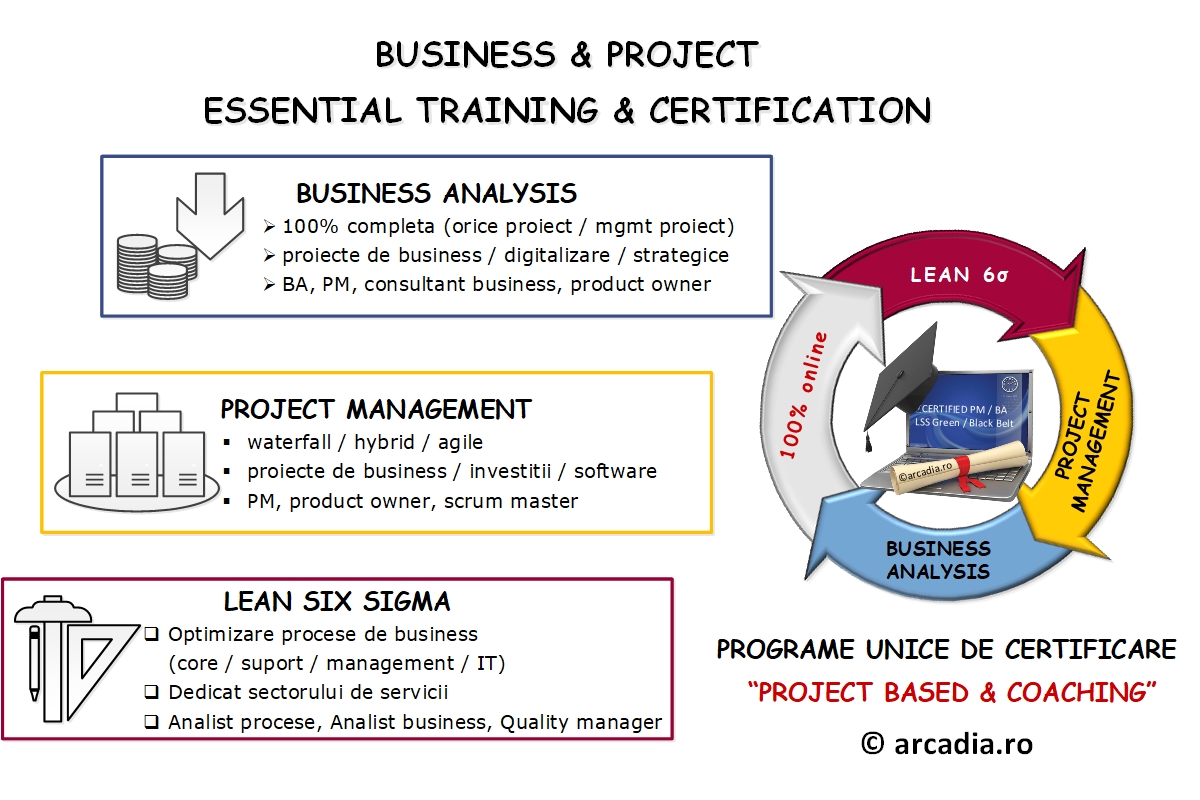 BUSINESS & PROJECT
ESSENTIAL TRAINING & CERTIFICATION

BUSINESS ANALYSIS
➢ 100% completa (orice proiect / mgmt proiect)
➢ proiecte de business / digitalizare / strategice
➢ BA, PM, consultant business, product owner

PROJECT MANAGEMENT
▪ waterfall / hybrid / agile
▪ proiecte de business / investitii / software
▪ PM, product owner, scrum master

LEAN SIX SIGMA
❑ Optimizare procese de business (core / suport / management / IT)
❑ Dedicat sectorului de servicii
❑ Analist procese, Analist business, Quality manager

LEAN 6σ
PROJECT MANAGEMENT
BUSINESS ANALYSIS
100% online
CERTIFIED PM / BA
LSS Green / Black Belt
©arcadia.ro

PROGRAME UNICE DE CERTIFICARE
"PROJECT BASED & COACHING"
© arcadia.ro